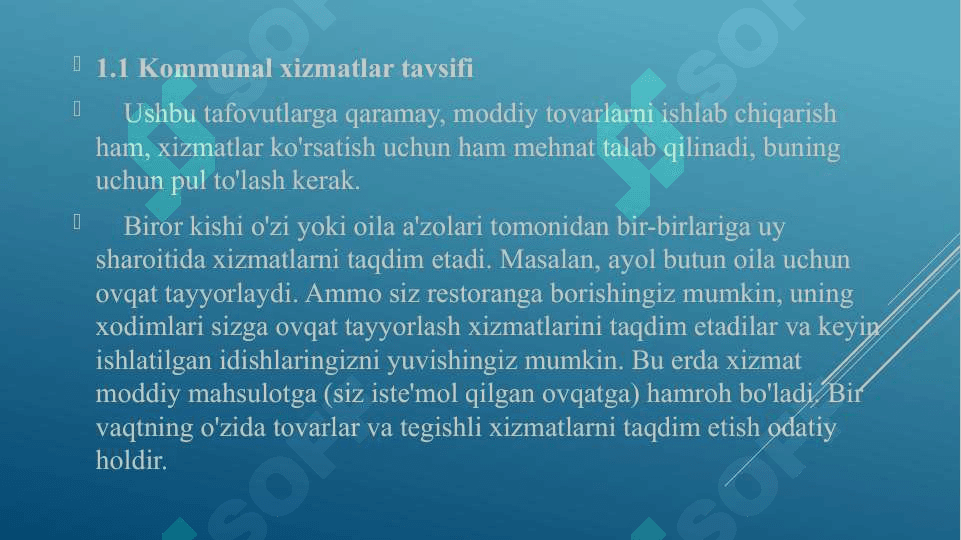 1.1 Kommunal xizmatlar tavsifi

Ushbu tafovutlarga qaramay, moddiy tovarlarni ishlab chiqarish ham, xizmatlar ko'rsatish uchun ham mehnat talab qilinadi, buning uchun pul to'lash kerak.

Biror kishi o'zi yoki oila a'zolari tomonidan bir-birlariga uy sharoitida xizmatlarni taqdim etadi. Masalan, ayol butun oila uchun ovqat tayyorlaydi. Ammo siz restoranga borishingiz mumkin, uning xodimlari sizga ovqat tayyorlash xizmatlarini taqdim etadilar va keyin ishlatilgan idishlaringizni yuvishingiz mumkin. Bu erda xizmat moddiy mahsulotga (siz iste'mol qilgan ovqatga) hamroh bo'ladi. Bir vaqtning o'zida tovarlar va tegishli xizmatlarni taqdim etish odatiy holdir.